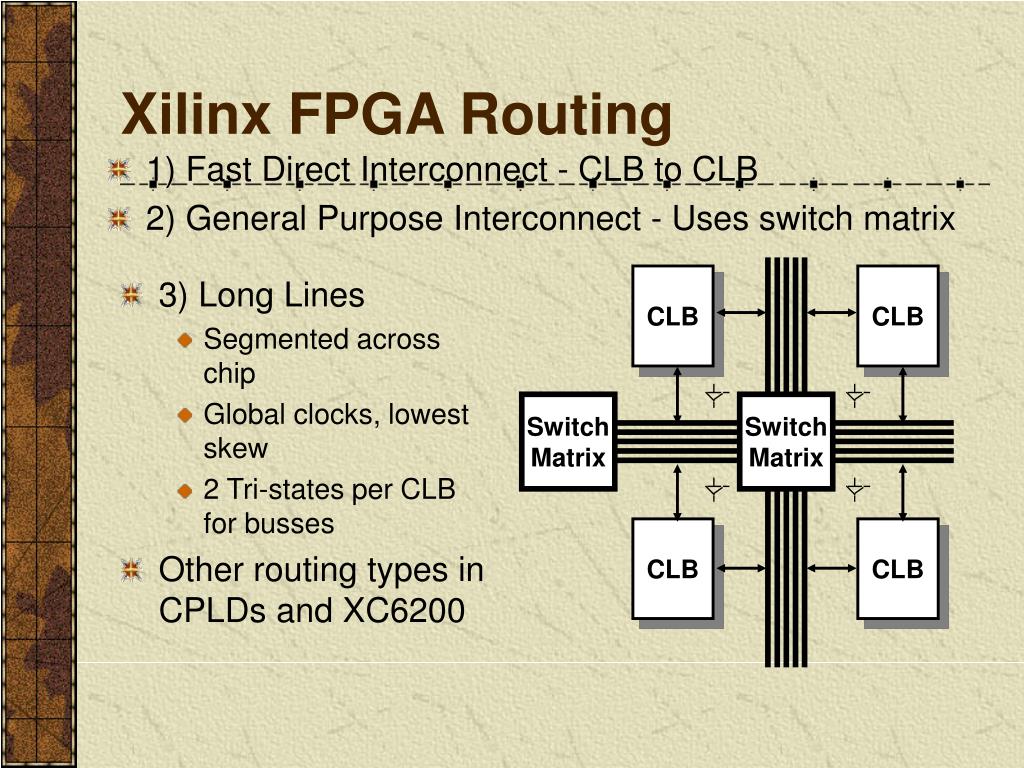 Xilinx FPGA Routing

1) Fast Direct Interconnect - CLB to CLB

2) General Purpose Interconnect - Uses switch matrix

3) Long Lines

Segmented across chip

Global clocks, lowest skew

2 Tri-states per CLB for busses

Other routing types in CPLDs and XC6200

CLB

CLB

Switch Matrix

Switch Matrix

CLB

CLB